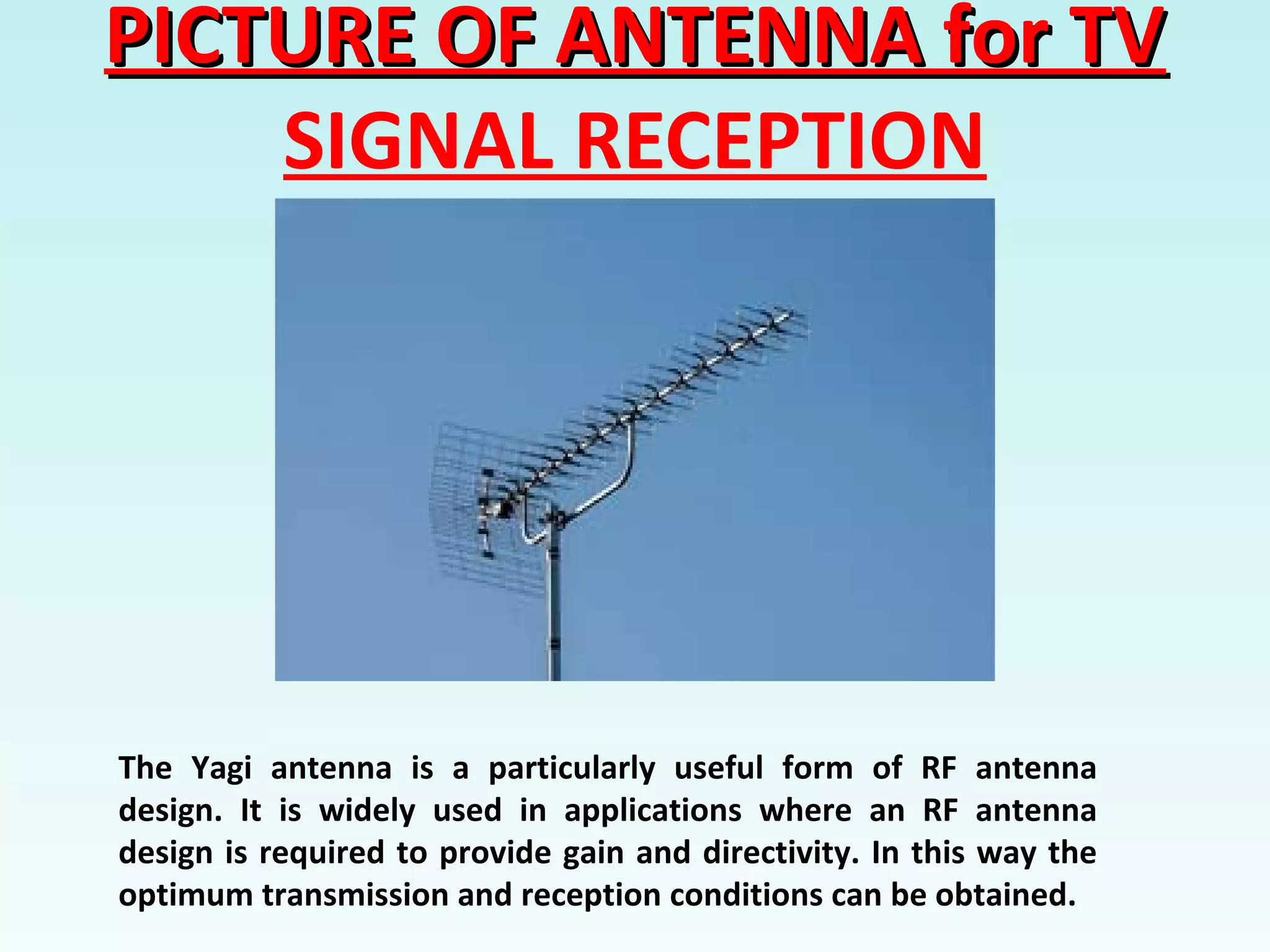 PICTURE OF ANTENNA for TV SIGNAL RECEPTION

The Yagi antenna is a particularly useful form of RF antenna design. It is widely used in applications where an RF antenna design is required to provide gain and directivity. In this way the optimum transmission and reception conditions can be obtained.